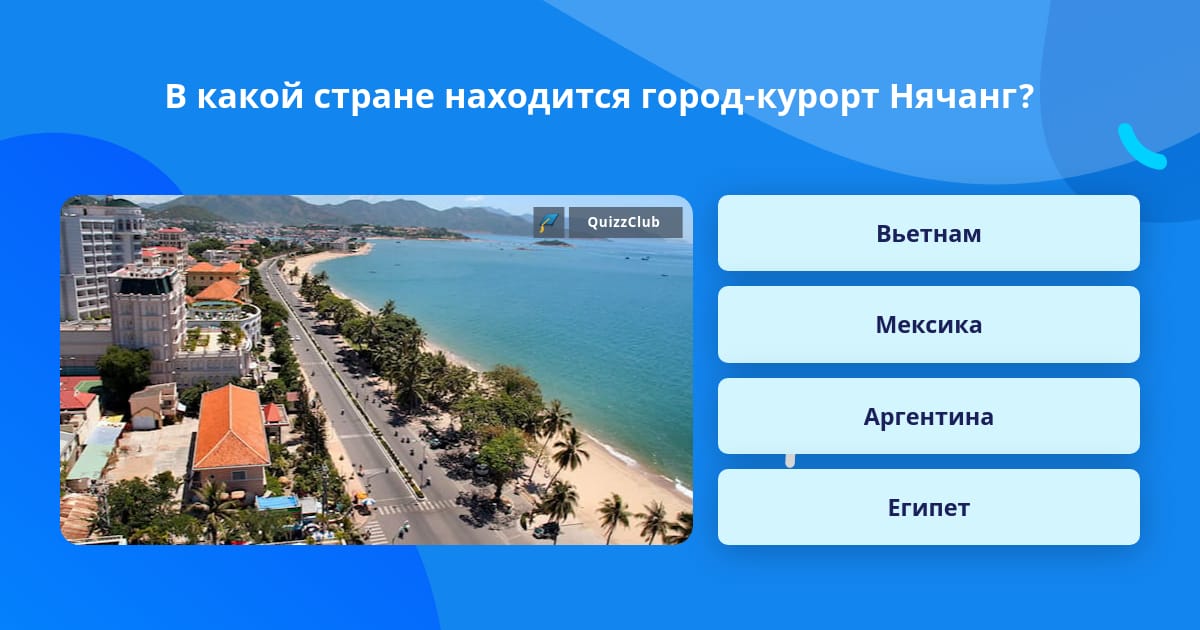 В какой стране находится город-курорт Нячанг?

QuizzClub

Вьетнам

Мексика

Аргентина

Египет